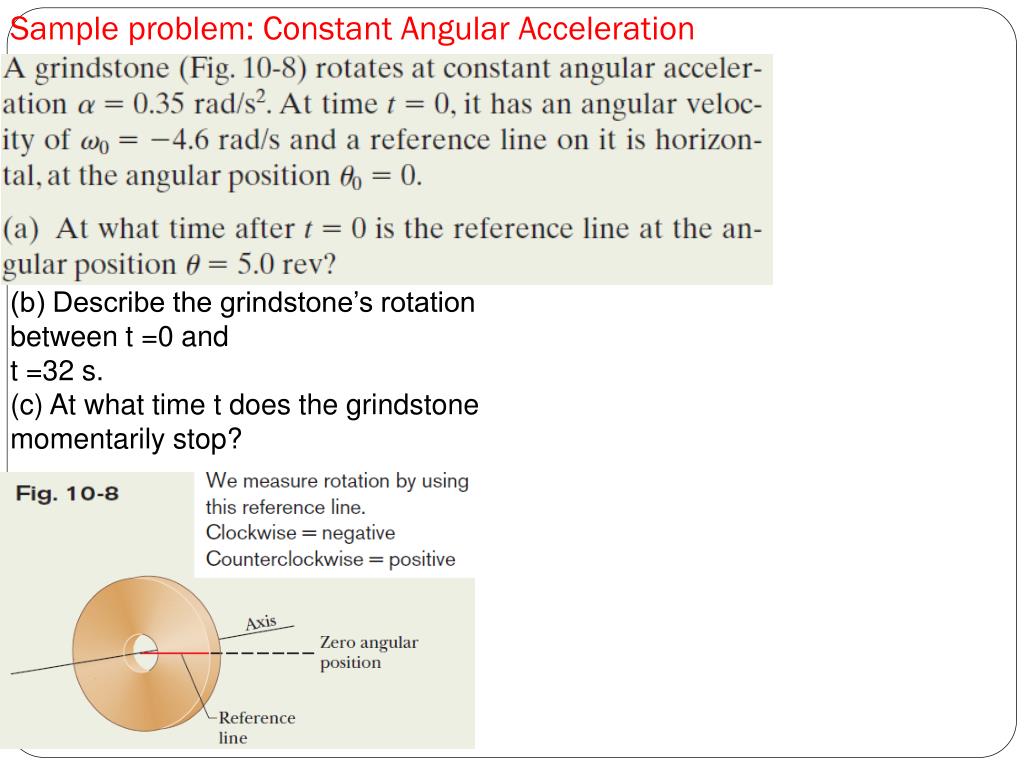 Sample problem: Constant Angular Acceleration

A grindstone (Fig. 10-8) rotates at constant angular acceleration $\alpha = 0.35$ rad/s$^2$. At time $t = 0$, it has an angular velocity of $\omega_0 = -4.6$ rad/s and a reference line on it is horizontal, at the angular position $\theta_0 = 0$.

(a) At what time after $t = 0$ is the reference line at the angular position $\theta = 5.0$ rev?

(b) Describe the grindstone's rotation between t =0 and
t =32 s.
(c) At what time t does the grindstone momentarily stop?

Fig. 10-8

We measure rotation by using this reference line.
Clockwise = negative
Counterclockwise = positive

Axis

Zero angular position

Reference line